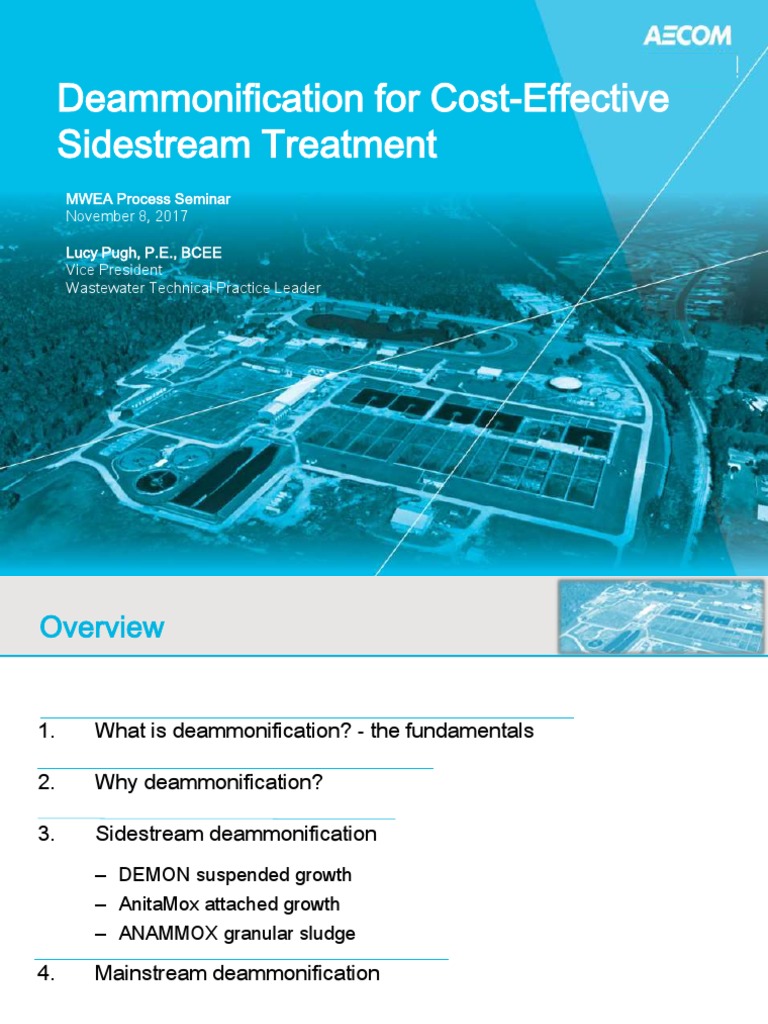 AECOM

Deammonification for Cost-Effective Sidestream Treatment

MWEA Process Seminar
November 8, 2017

Lucy Pugh, P.E., BCEE
Vice President
Wastewater Technical Practice Leader

Overview

1. What is deammonification? - the fundamentals

2. Why deammonification?

3. Sidestream deammonification

– DEMON suspended growth
– AnitaMox attached growth
– ANAMMOX granular sludge

4. Mainstream deammonification